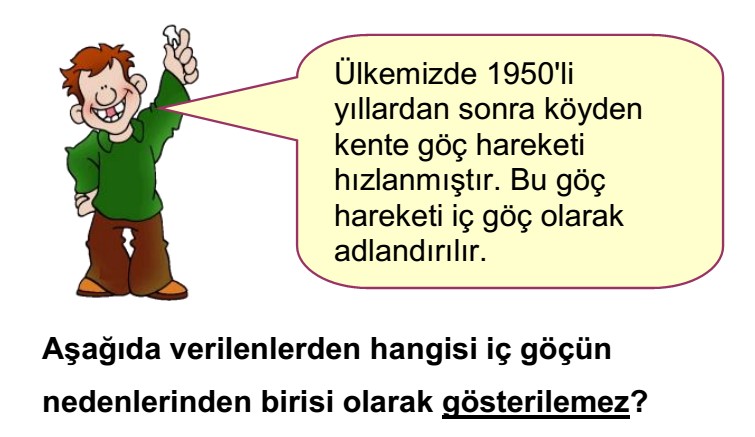 Ülkemizde 1950'li yıllardan sonra köyden kente göç hareketi hızlanmıştır. Bu göç hareketi iç göç olarak adlandırılır.

Aşağıda verilenlerden hangisi iç göçün nedenlerinden birisi olarak gösterilemez?